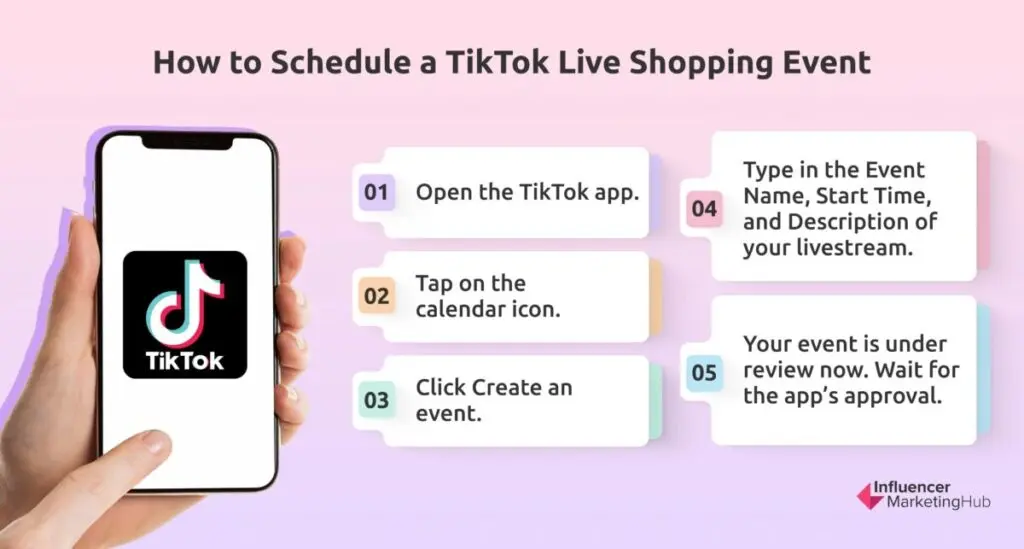 How to Schedule a TikTok Live Shopping Event

TikTok

01 Open the TikTok app.

02 Tap on the calendar icon.

03 Click Create an event.

04 Type in the Event Name, Start Time, and Description of your livestream.

05 Your event is under review now. Wait for the app's approval.

Influencer MarketingHub